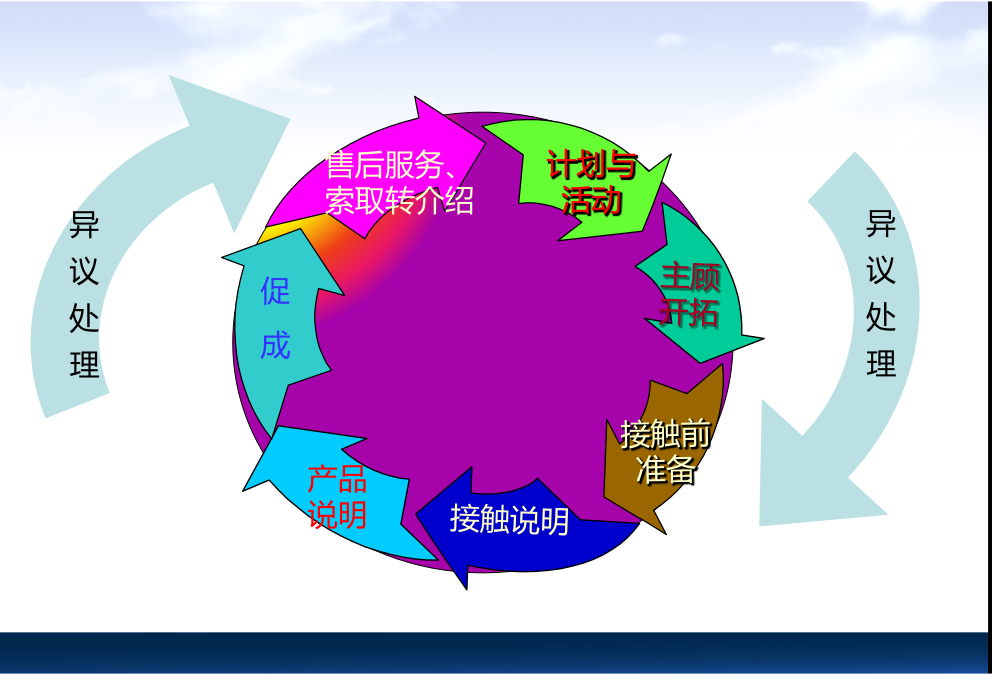 异议处理

售后服务、索取转介绍

计划与活动

主顾开拓

接触前准备

接触说明

产品说明

促成

异议处理